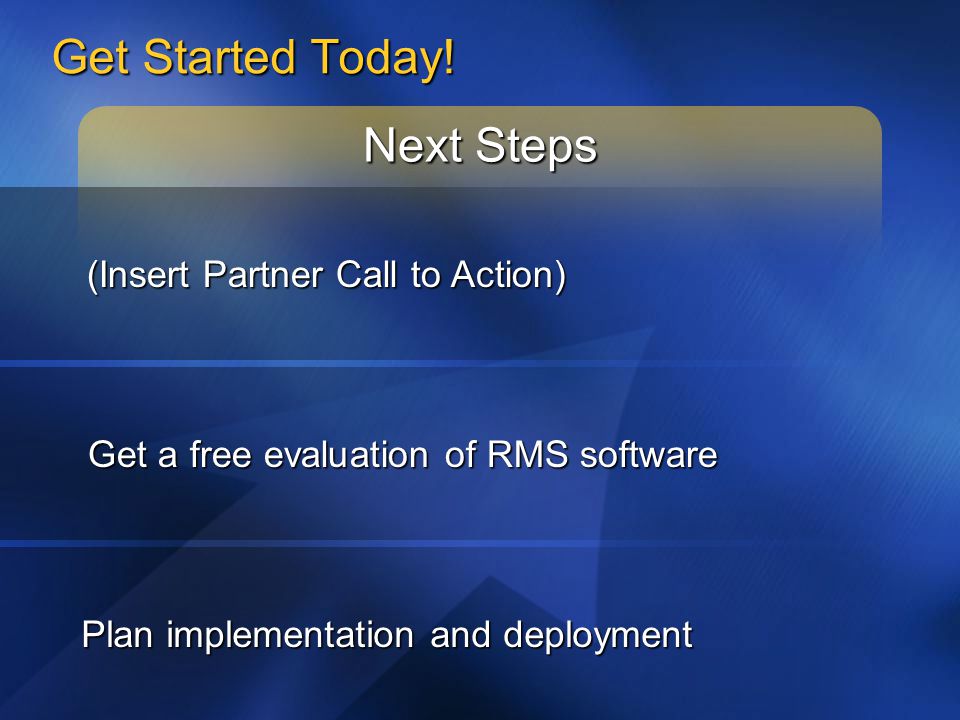 Get Started Today!

Next Steps

(Insert Partner Call to Action)

Get a free evaluation of RMS software

Plan implementation and deployment